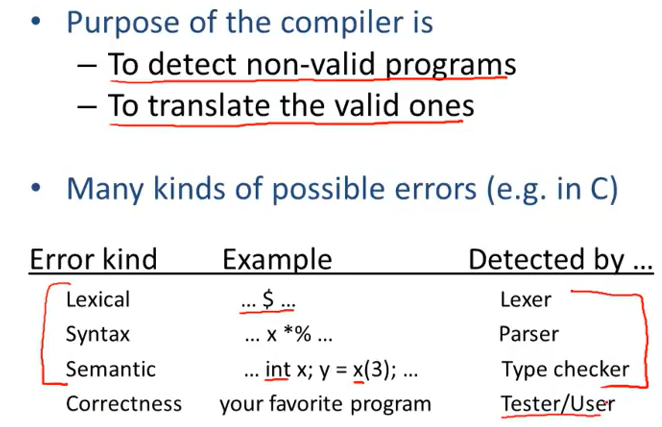 • Purpose of the compiler is
– To detect non-valid programs
– To translate the valid ones

• Many kinds of possible errors (e.g. in C)

| Error kind | Example | Detected by … |
|---|---|---|
| Lexical | … \$ … | Lexer |
| Syntax | … x *% … | Parser |
| Semantic | … int x; y = x(3); … | Type checker |
| Correctness | your favorite program | Tester/User |